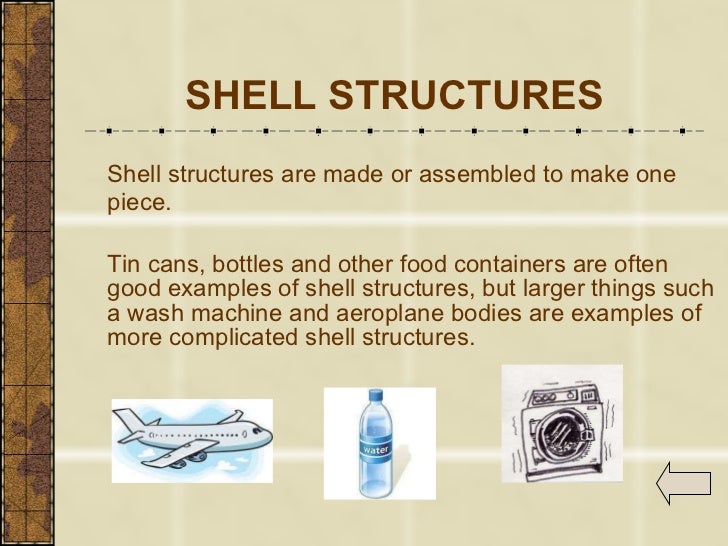 SHELL STRUCTURES

Shell structures are made or assembled to make one piece.

Tin cans, bottles and other food containers are often good examples of shell structures, but larger things such a wash machine and aeroplane bodies are examples of more complicated shell structures.

water